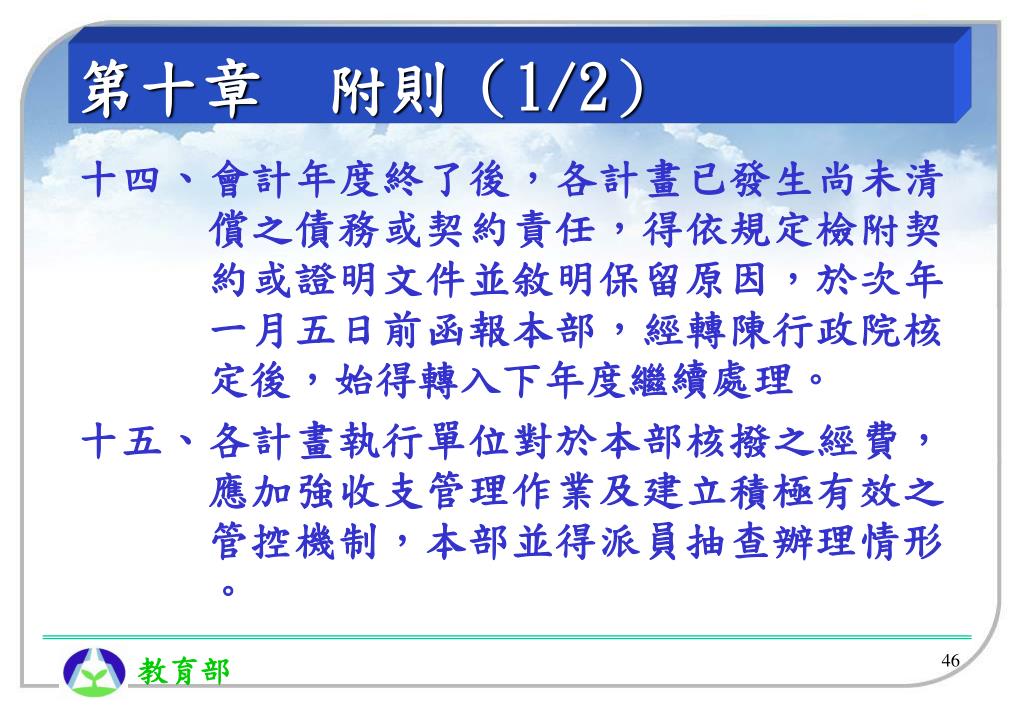 第十章　附則（1/2）

十四、會計年度終了後，各計畫已發生尚未清償之債務或契約責任，得依規定檢附契約或證明文件並敘明保留原因，於次年一月五日前函報本部，經轉陳行政院核定後，始得轉入下年度繼續處理。

十五、各計畫執行單位對於本部核撥之經費，應加強收支管理作業及建立積極有效之管控機制，本部並得派員抽查辦理情形。

教育部

46